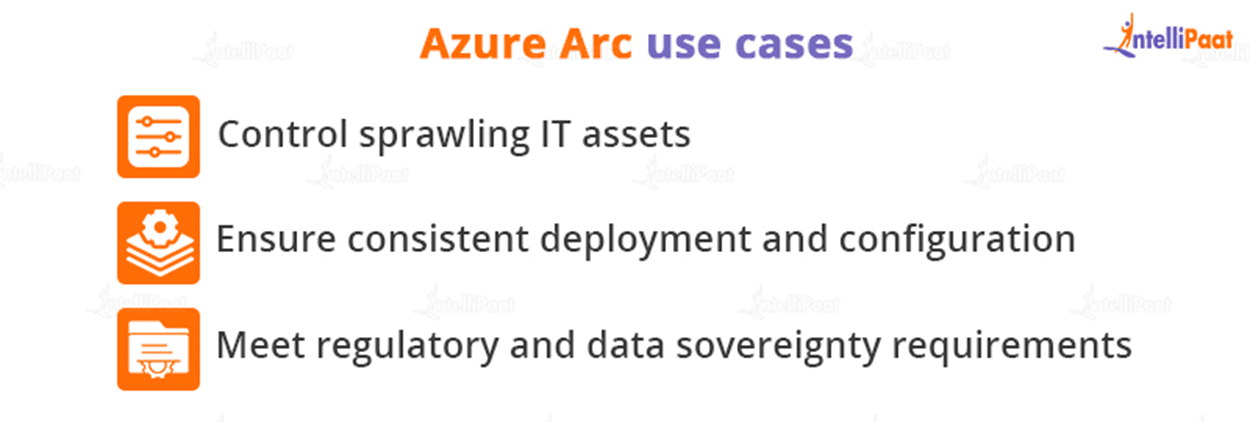 Azure Arc use cases

IntelliPaat

Control sprawling IT assets

Ensure consistent deployment and configuration

Meet regulatory and data sovereignty requirements